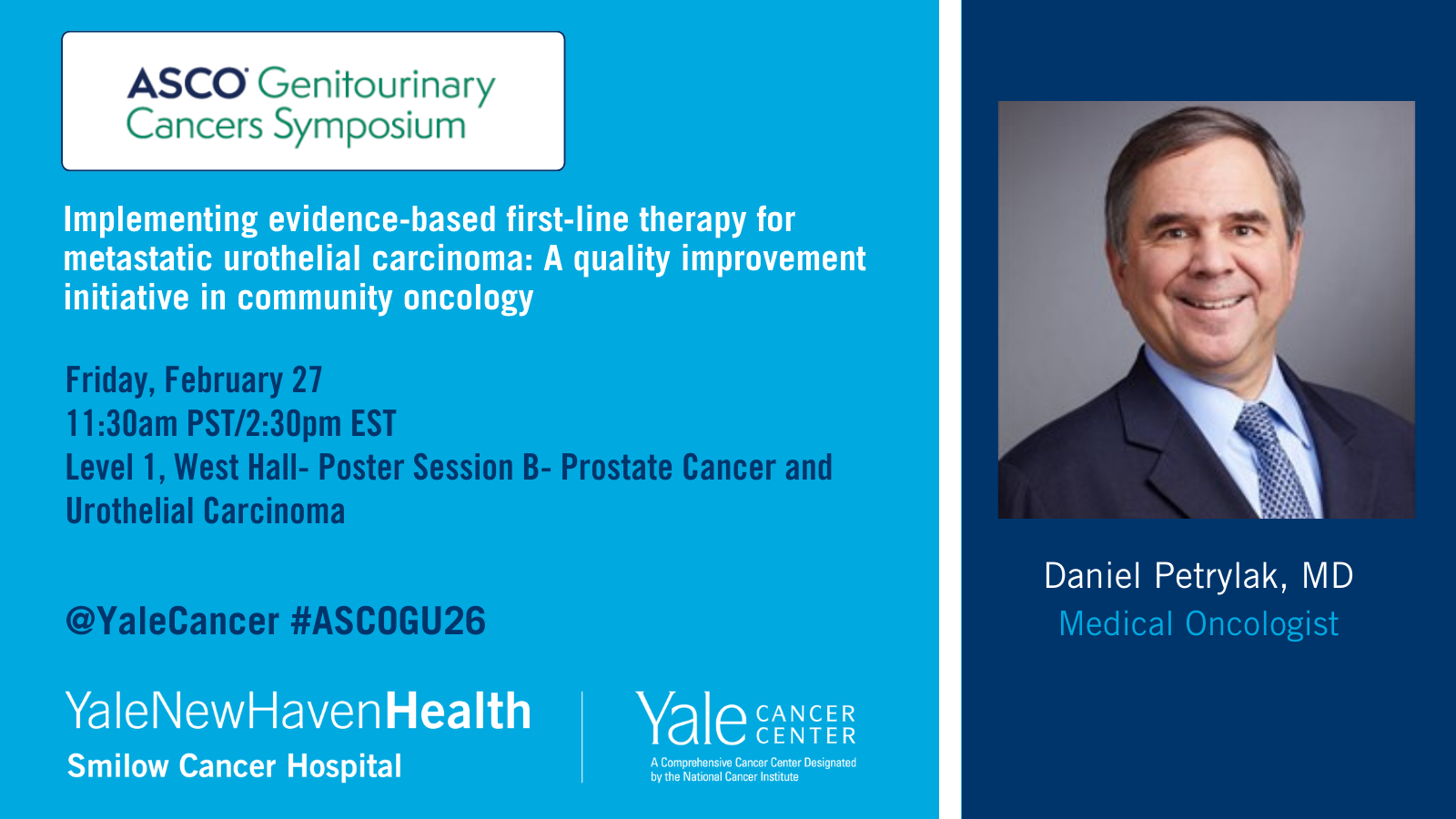 ASCO Genitourinary Cancers Symposium

Implementing evidence-based first-line therapy for metastatic urothelial carcinoma: A quality improvement initiative in community oncology

Friday, February 27
11:30am PST/2:30pm EST
Level 1, West Hall- Poster Session B- Prostate Cancer and Urothelial Carcinoma

@YaleCancer #ASCOGU26

YaleNewHavenHealth
Smilow Cancer Hospital

Yale CANCER CENTER
A Comprehensive Cancer Center Designated by the National Cancer Institute

Daniel Petrylak, MD
Medical Oncologist